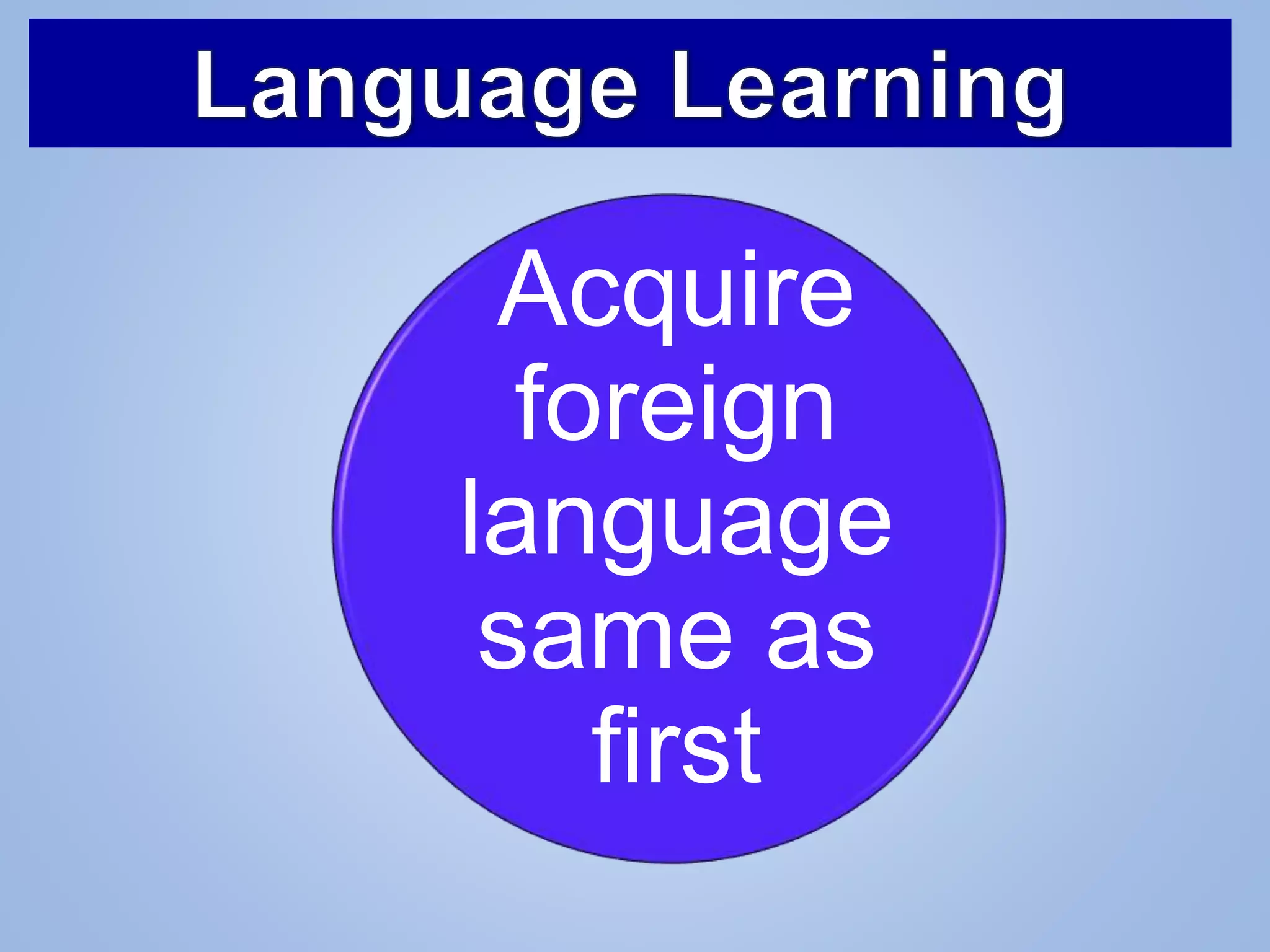 Language Learning

Acquire foreign language same as first